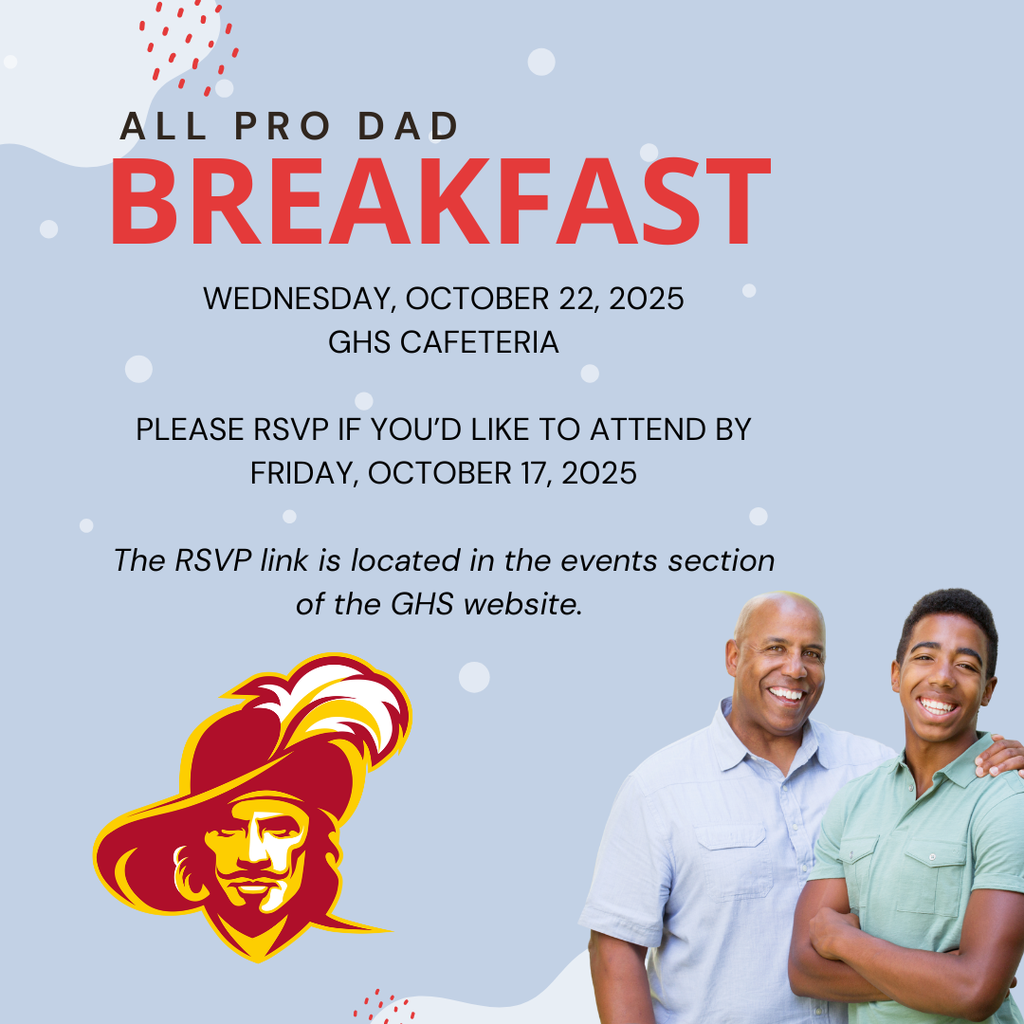 ALL PRO DAD
BREAKFAST

WEDNESDAY, OCTOBER 22, 2025
GHS CAFETERIA

PLEASE RSVP IF YOU'D LIKE TO ATTEND BY FRIDAY, OCTOBER 17, 2025

The RSVP link is located in the events section of the GHS website.